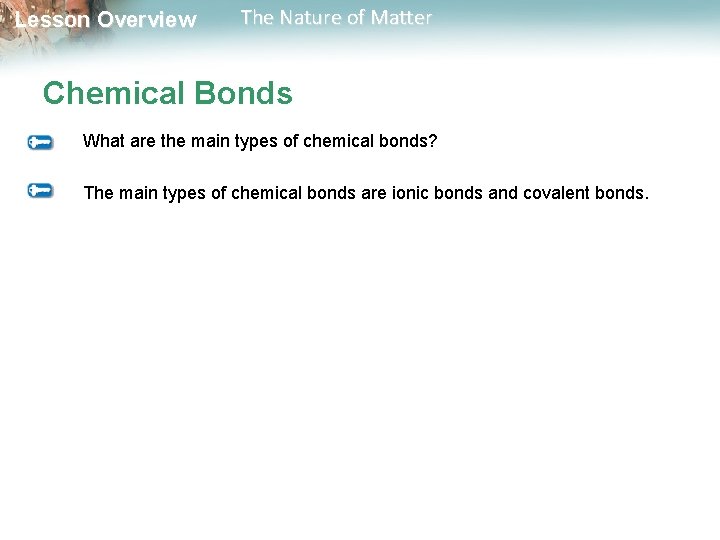 Lesson Overview The Nature of Matter

Chemical Bonds

What are the main types of chemical bonds?

The main types of chemical bonds are ionic bonds and covalent bonds.